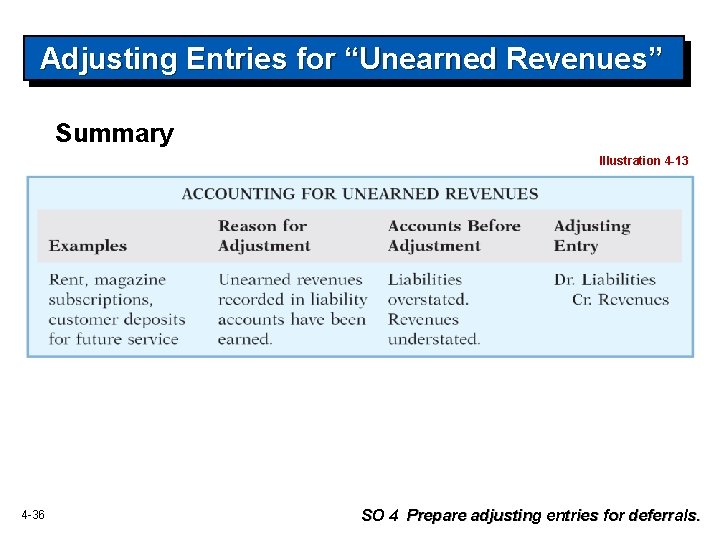 Adjusting Entries for “Unearned Revenues”

Summary

Illustration 4-13

ACCOUNTING FOR UNEARNED REVENUES

| Examples | Reason for Adjustment | Accounts Before Adjustment | Adjusting Entry |
|---|---|---|---|
| Rent, magazine subscriptions, customer deposits for future service | Unearned revenues recorded in liability accounts have been earned. | Liabilities overstated. Revenues understated. | Dr. Liabilities Cr. Revenues |

4-36

SO 4 Prepare adjusting entries for deferrals.